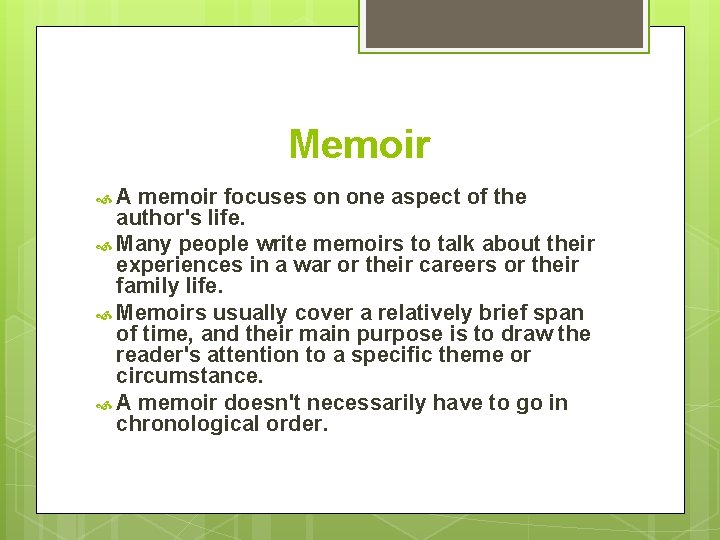 Memoir

A memoir focuses on one aspect of the author's life.

Many people write memoirs to talk about their experiences in a war or their careers or their family life.

Memoirs usually cover a relatively brief span of time, and their main purpose is to draw the reader's attention to a specific theme or circumstance.

A memoir doesn't necessarily have to go in chronological order.